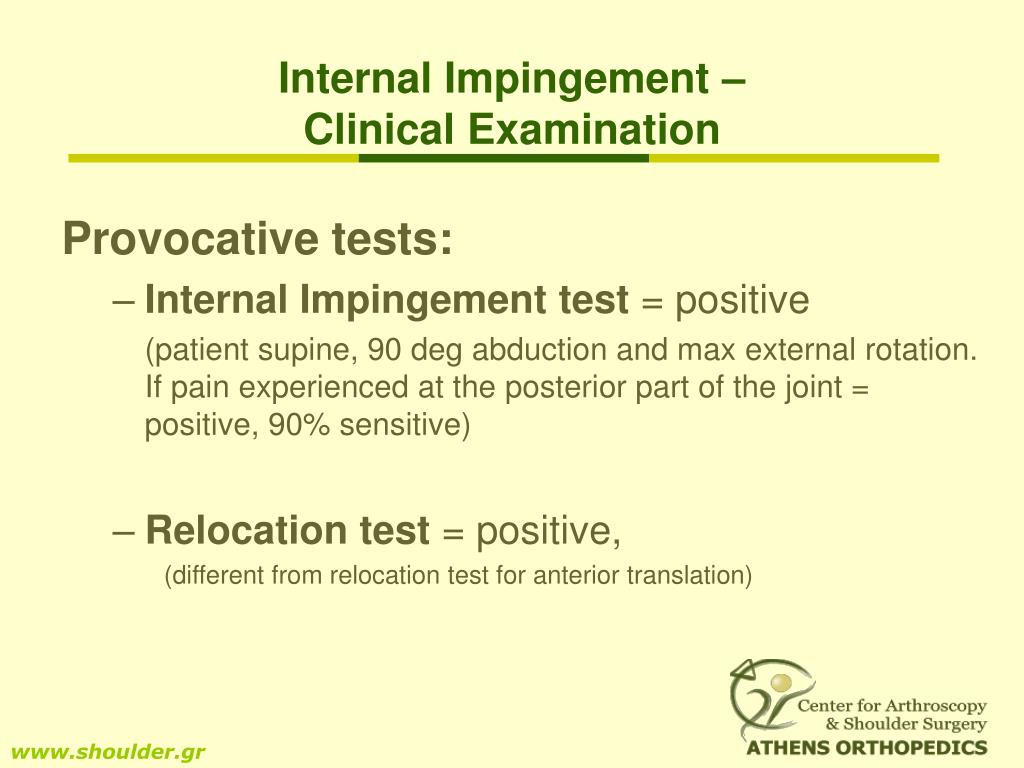 Internal Impingement –
Clinical Examination

Provocative tests:

– Internal Impingement test = positive

(patient supine, 90 deg abduction and max external rotation. If pain experienced at the posterior part of the joint = positive, 90% sensitive)

– Relocation test = positive,

(different from relocation test for anterior translation)

www.shoulder.gr

Center for Arthroscopy
& Shoulder Surgery
ATHENS ORTHOPEDICS